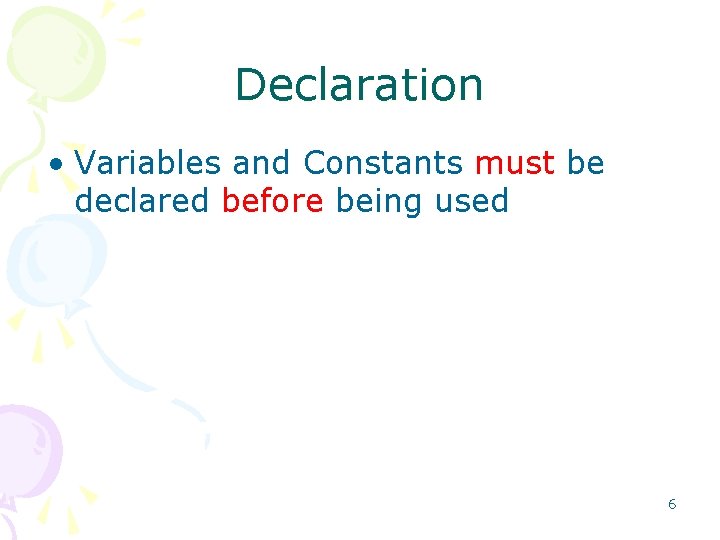 Declaration

• Variables and Constants must be declared before being used

6